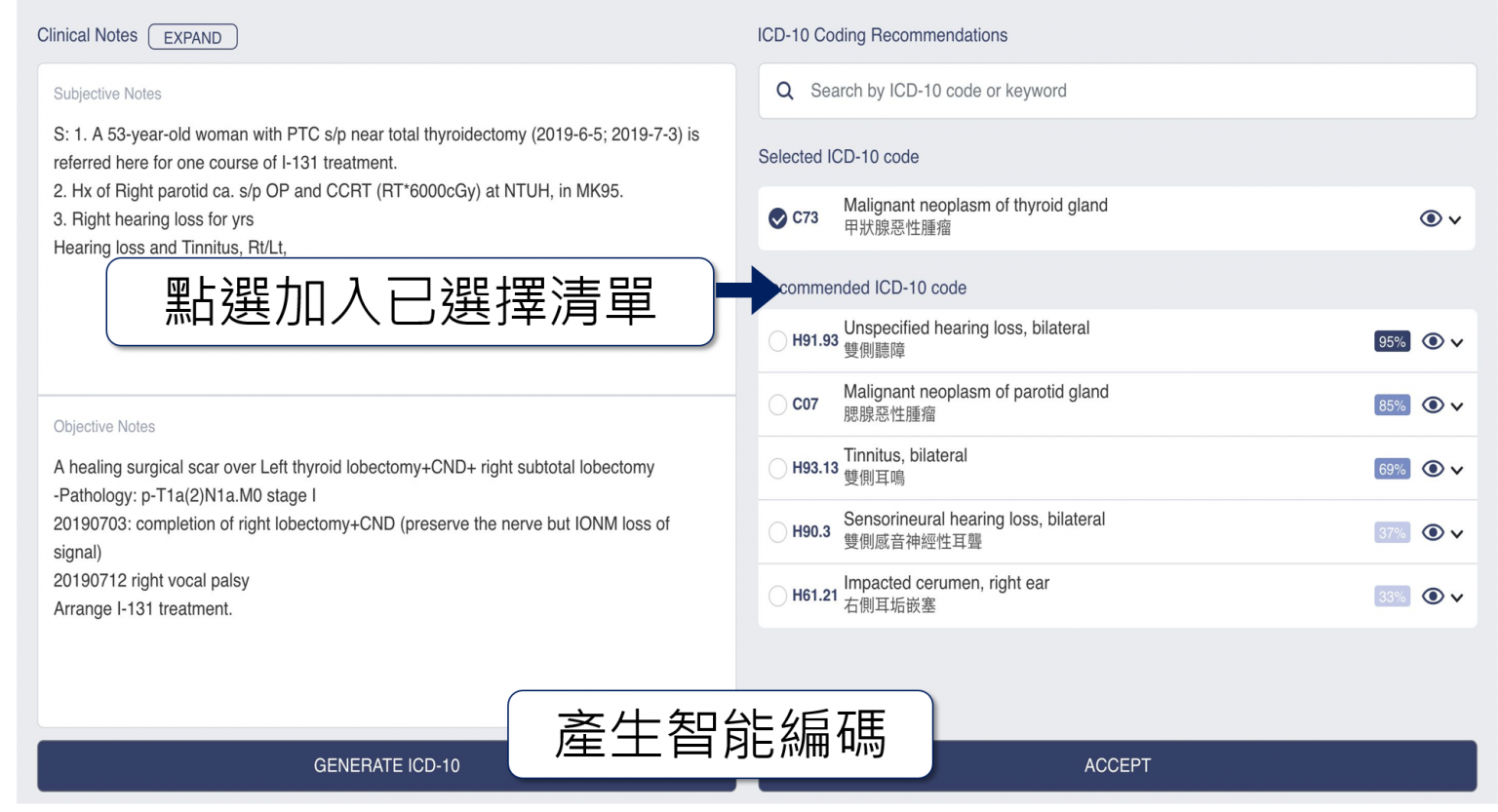 Clinical Notes EXPAND

Subjective Notes

S: 1. A 53-year-old woman with PTC s/p near total thyroidectomy (2019-6-5; 2019-7-3) is referred here for one course of I-131 treatment.
2. Hx of Right parotid ca. s/p OP and CCRT (RT*6000cGy) at NTUH, in MK95.
3. Right hearing loss for yrs
Hearing loss and Tinnitus, Rt/Lt,

點選加入已選擇清單

Objective Notes

A healing surgical scar over Left thyroid lobectomy+CND+ right subtotal lobectomy
-Pathology: p-T1a(2)N1a.M0 stage I
20190703: completion of right lobectomy+CND (preserve the nerve but IONM loss of signal)
20190712 right vocal palsy
Arrange I-131 treatment.

GENERATE ICD-10

產生智能編碼

ICD-10 Coding Recommendations

Search by ICD-10 code or keyword

Selected ICD-10 code

C73 Malignant neoplasm of thyroid gland
甲狀腺惡性腫瘤

commended ICD-10 code

H91.93 Unspecified hearing loss, bilateral
雙側聽障 95%

C07 Malignant neoplasm of parotid gland
腮腺惡性腫瘤 85%

H93.13 Tinnitus, bilateral
雙側耳鳴 69%

H90.3 Sensorineural hearing loss, bilateral
雙側感音神經性耳聾 37%

H61.21 Impacted cerumen, right ear
右側耳垢嵌塞 33%

ACCEPT